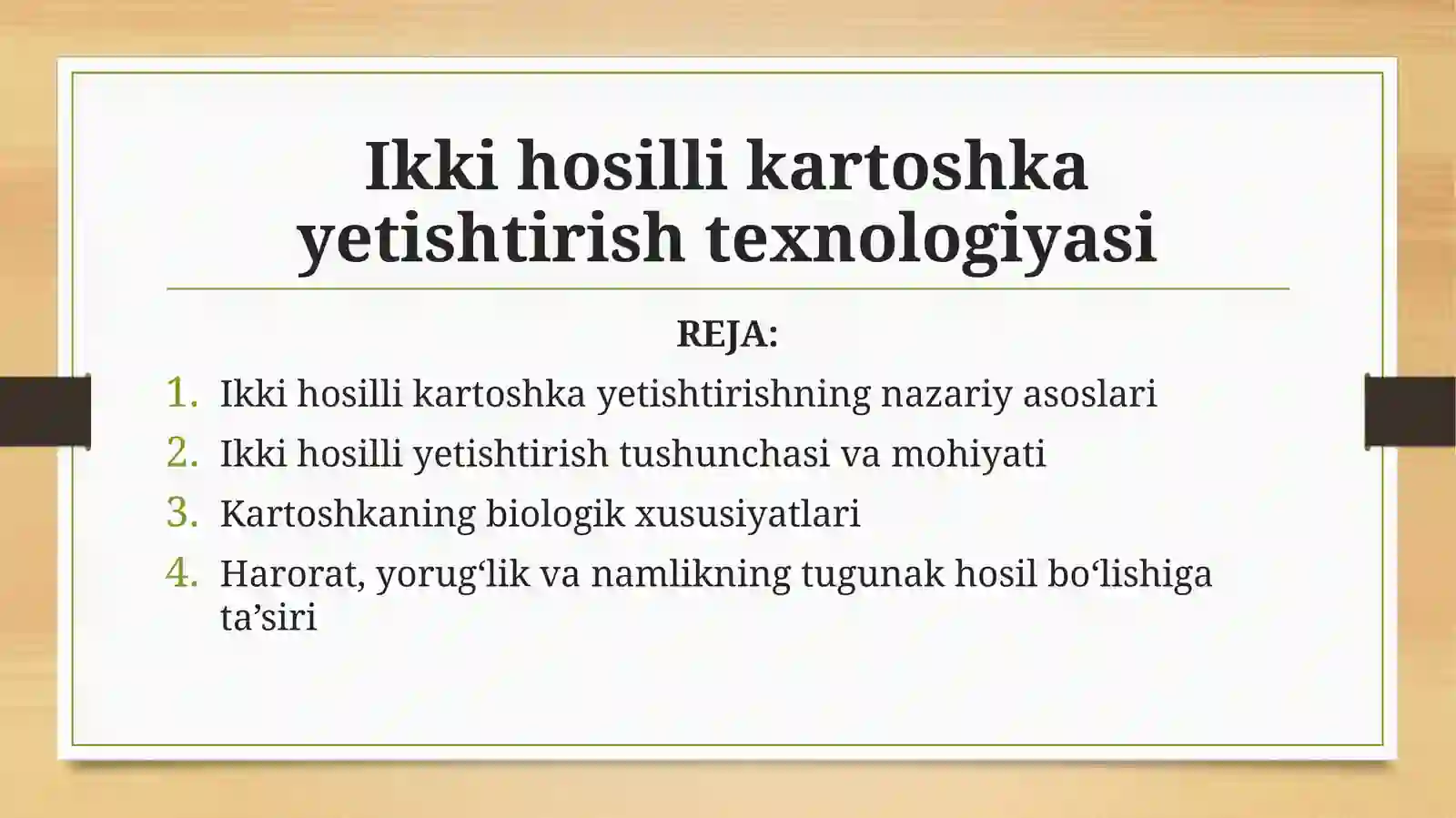 Ikki hosilli kartoshka yetishtirish texnologiyasi

REJA:

1. Ikki hosilli kartoshka yetishtirishning nazariy asoslari
2. Ikki hosilli yetishtirish tushunchasi va mohiyati
3. Kartoshkaning biologik xususiyatlari
4. Harorat, yorug‘lik va namlikning tugunak hosil bo‘lishiga ta’siri